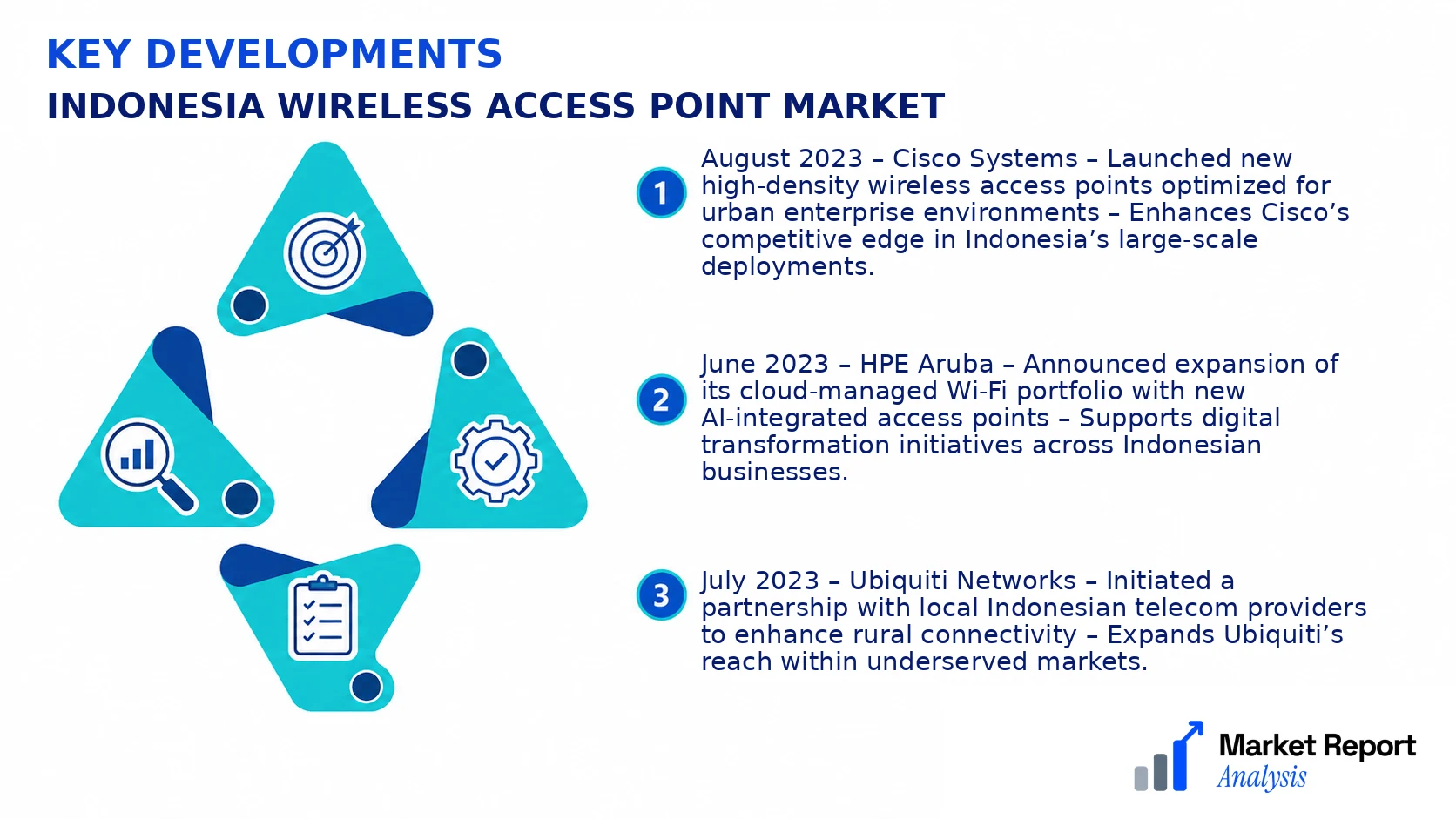 KEY DEVELOPMENTS

INDONESIA WIRELESS ACCESS POINT MARKET

1 August 2023 – Cisco Systems – Launched new high-density wireless access points optimized for urban enterprise environments – Enhances Cisco's competitive edge in Indonesia's large-scale deployments.

2 June 2023 – HPE Aruba – Announced expansion of its cloud-managed Wi-Fi portfolio with new AI-integrated access points – Supports digital transformation initiatives across Indonesian businesses.

3 July 2023 – Ubiquiti Networks – Initiated a partnership with local Indonesian telecom providers to enhance rural connectivity – Expands Ubiquiti's reach within underserved markets.

Market Report Analysis